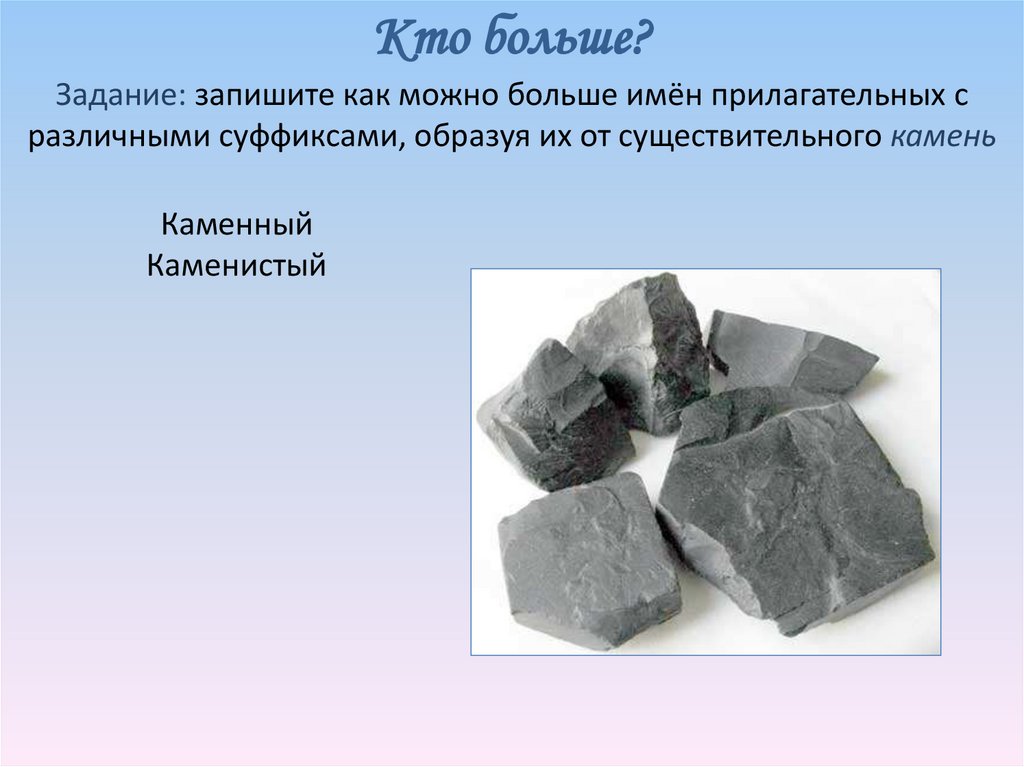 Кто больше?

Задание: запишите как можно больше имён прилагательных с различными суффиксами, образуя их от существительного камень

Каменный
Каменистый